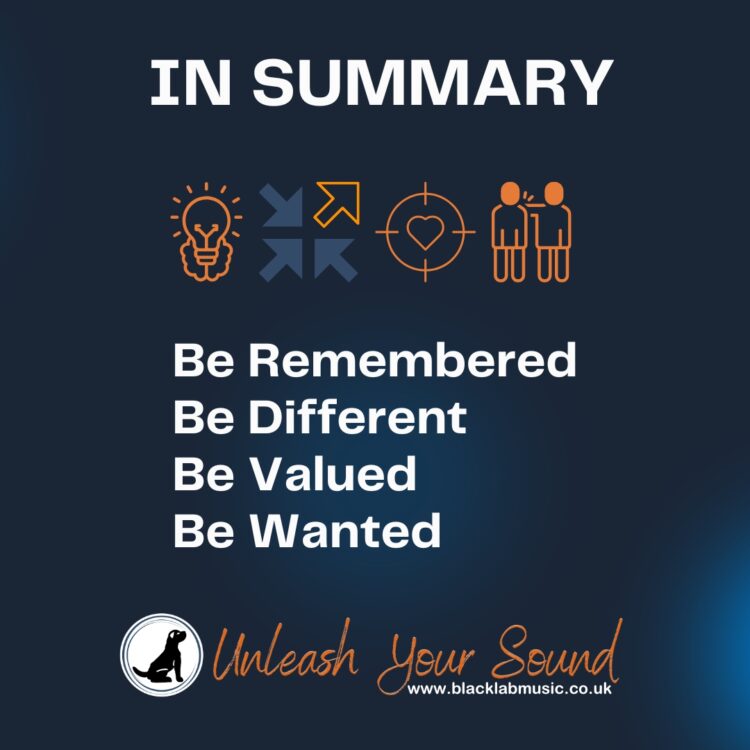 IN SUMMARY

Be Remembered
Be Different
Be Valued
Be Wanted

Unleash Your Sound
www.blacklabmusic.co.uk